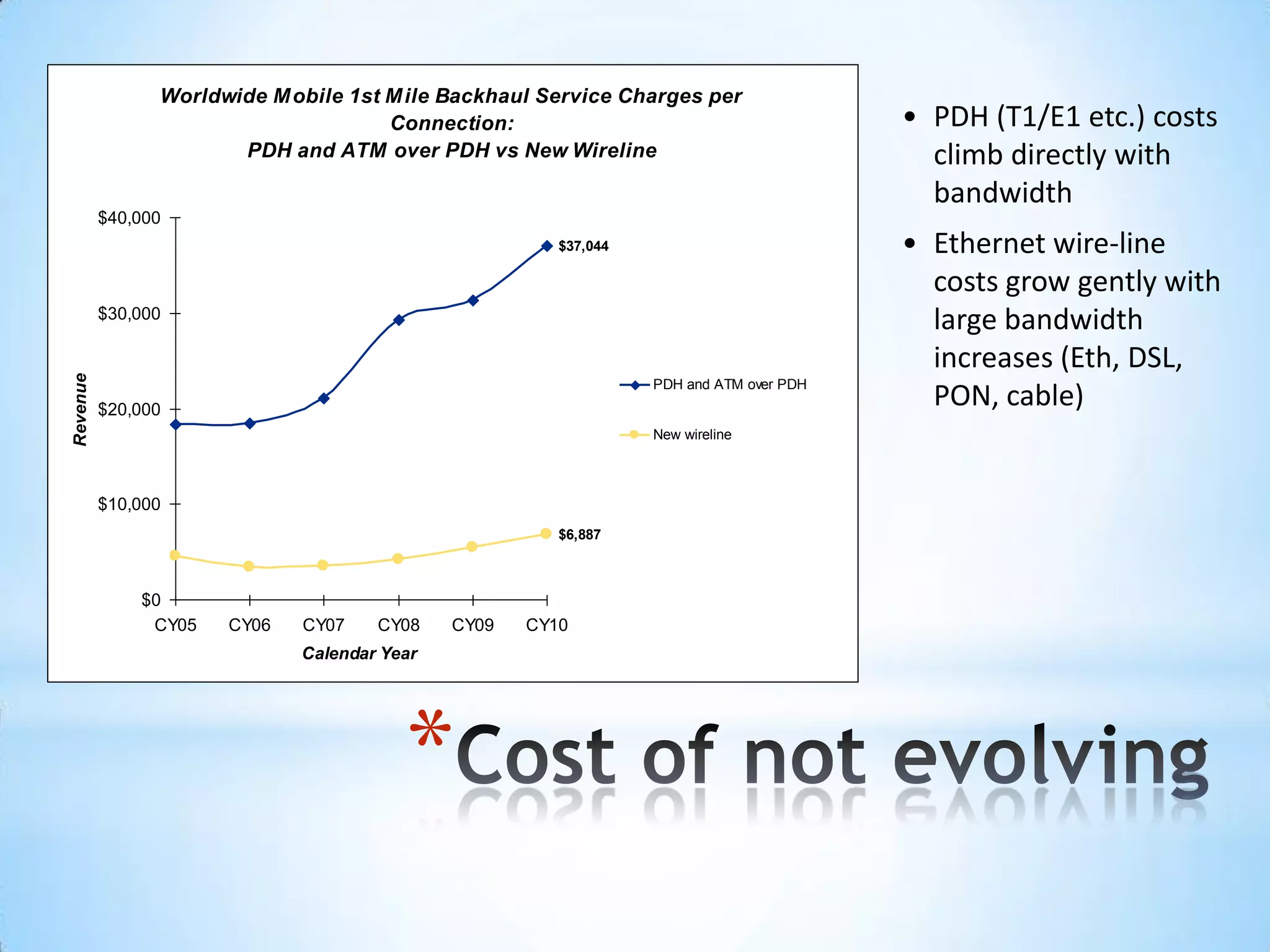 Worldwide Mobile 1st Mile Backhaul Service Charges per Connection:
PDH and ATM over PDH vs New Wireline

$40,000
$30,000
$20,000
$10,000
$0

Revenue

$37,044
$6,887

PDH and ATM over PDH
New wireline

CY05 CY06 CY07 CY08 CY09 CY10
Calendar Year

• PDH (T1/E1 etc.) costs climb directly with bandwidth
• Ethernet wire-line costs grow gently with large bandwidth increases (Eth, DSL, PON, cable)

*Cost of not evolving